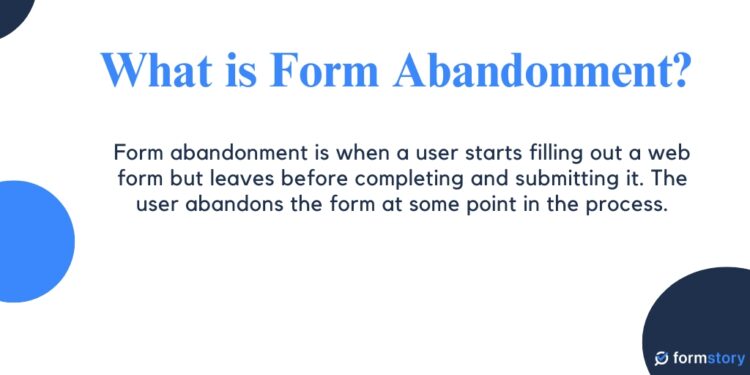 What is Form Abandonment?

Form abandonment is when a user starts filling out a web form but leaves before completing and submitting it. The user abandons the form at some point in the process.

formstory